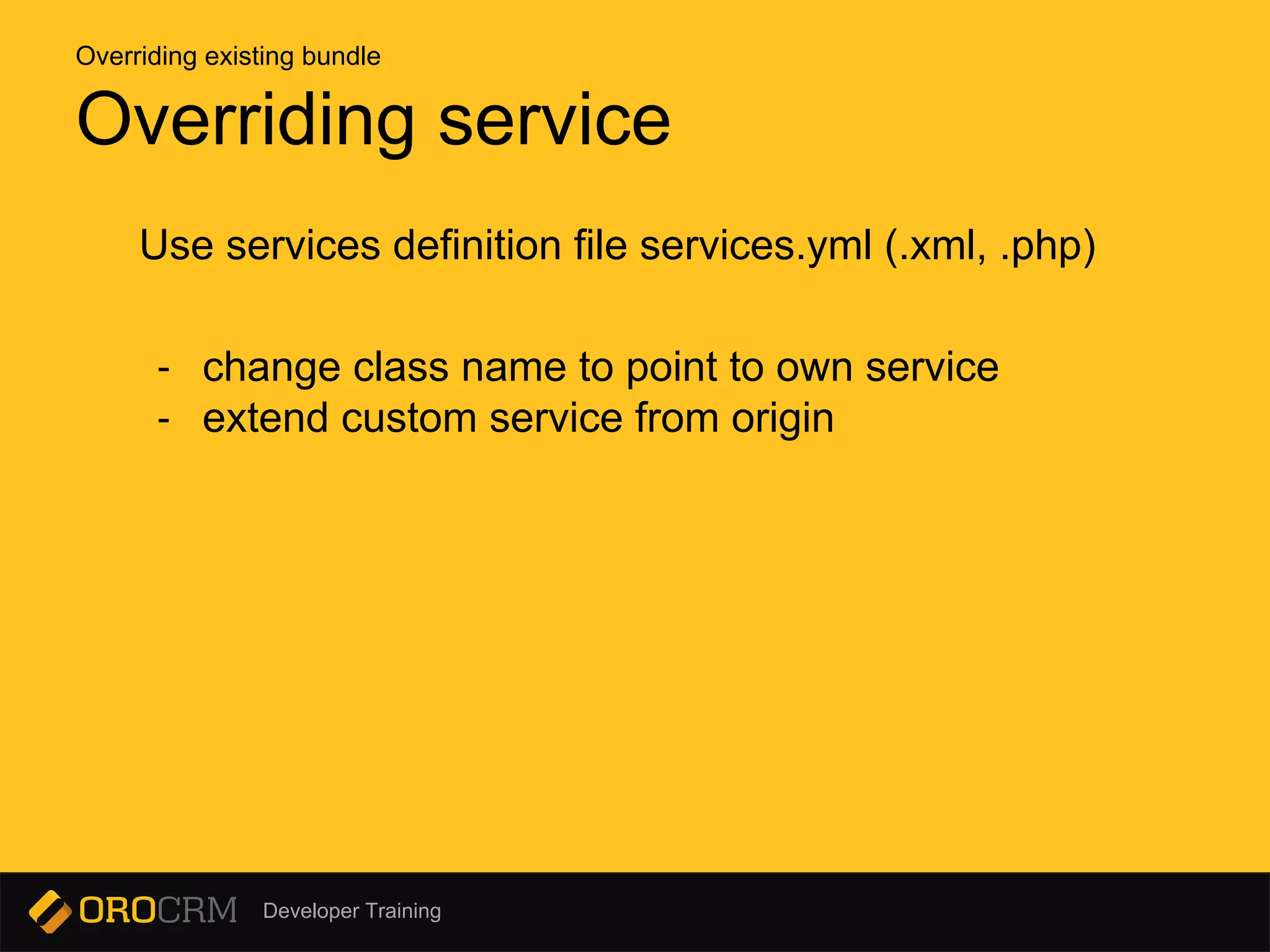 Overriding existing bundle

Overriding service

Use services definition file services.yml (.xml, .php)

- change class name to point to own service
- extend custom service from origin

OROCRM Developer Training